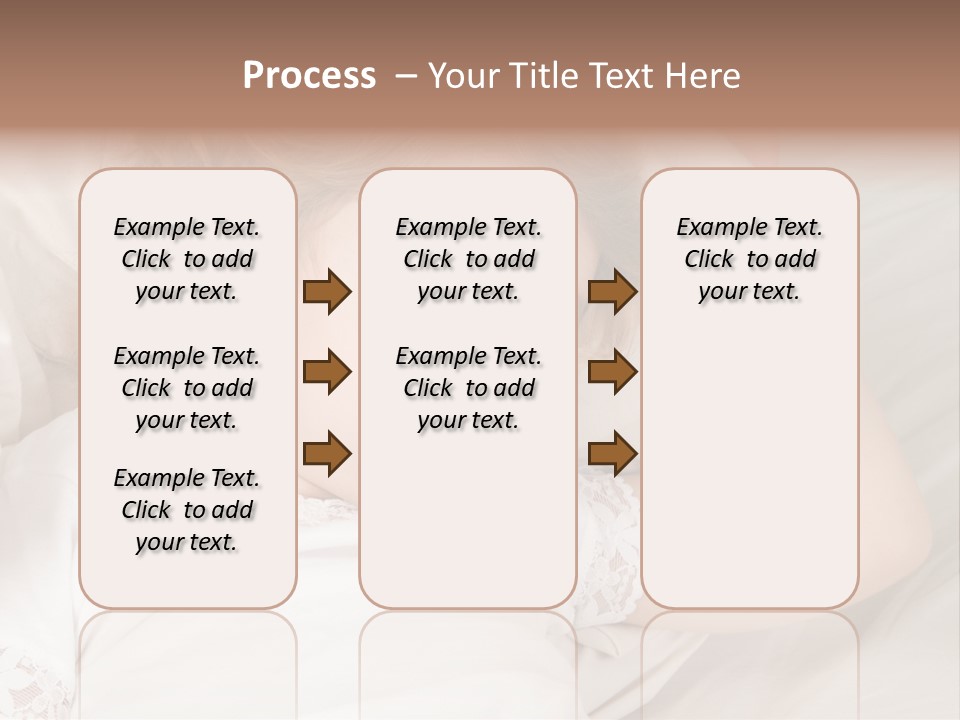 Process – Your Title Text Here

Example Text. Click to add your text.

Example Text. Click to add your text.

Example Text. Click to add your text.

Example Text. Click to add your text.

Example Text. Click to add your text.

Example Text. Click to add your text.